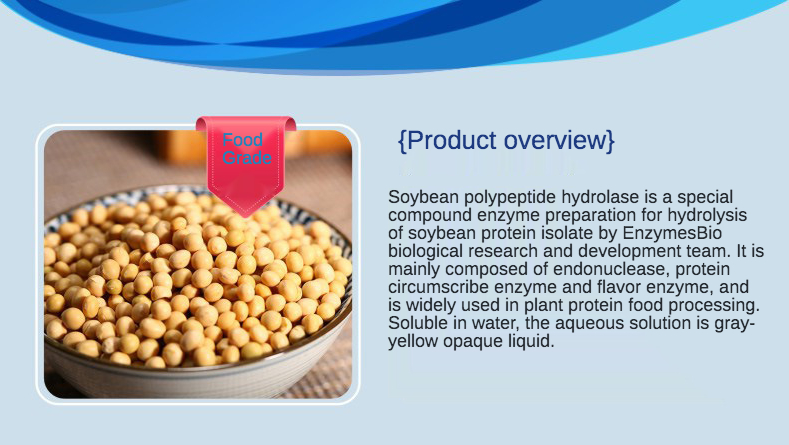 Food Grade

{Product overview}

Soybean polypeptide hydrolase is a special compound enzyme preparation for hydrolysis of soybean protein isolate by EnzymesBio biological research and development team. It is mainly composed of endonuclease, protein circumscribe enzyme and flavor enzyme, and is widely used in plant protein food processing. Soluble in water, the aqueous solution is gray-yellow opaque liquid.